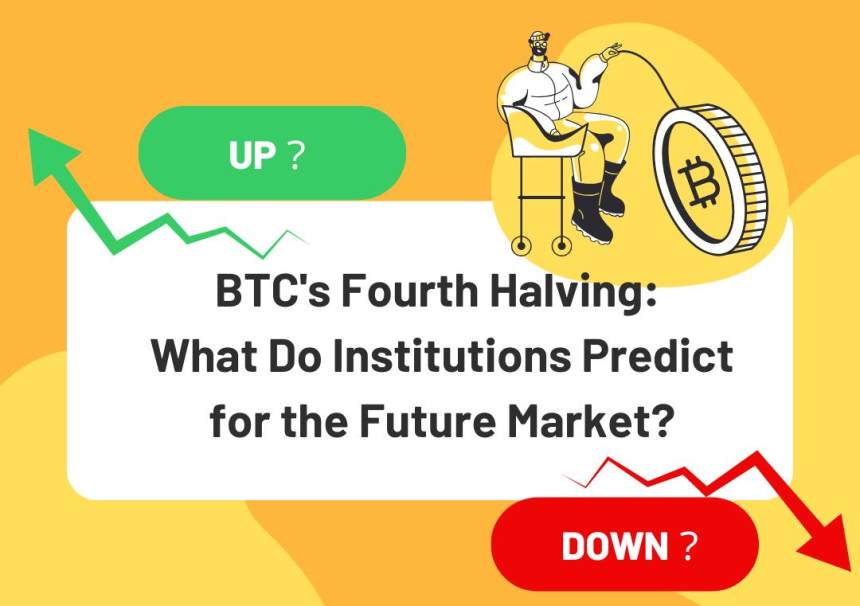 UP ?

BTC's Fourth Halving: What Do Institutions Predict for the Future Market?

DOWN ?